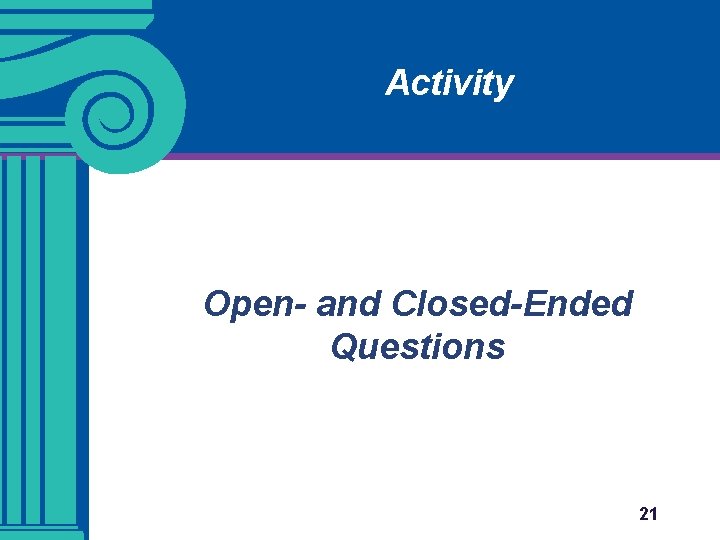 Activity

Open- and Closed-Ended Questions

21